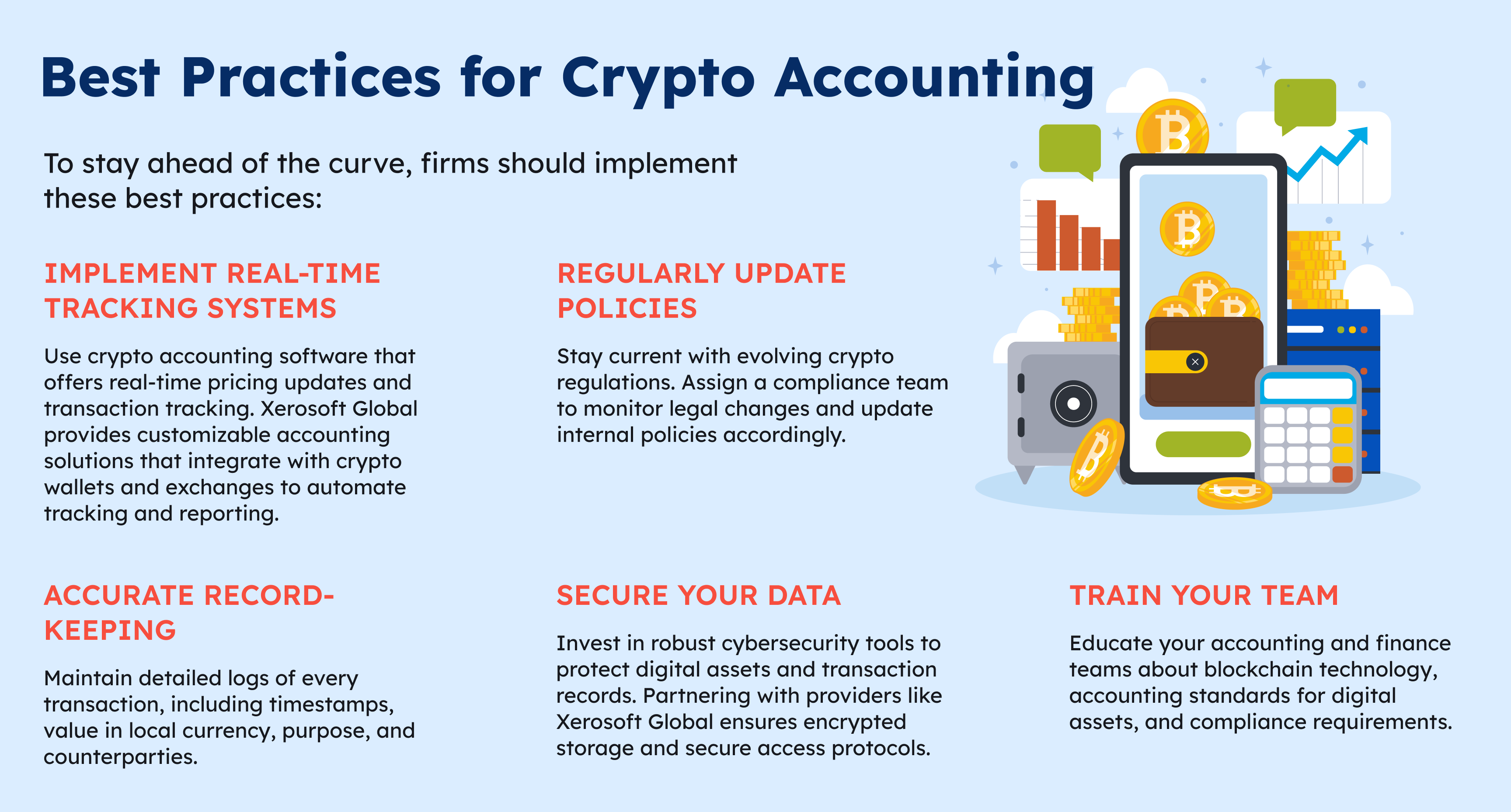 Best Practices for Crypto Accounting

To stay ahead of the curve, firms should implement these best practices:

IMPLEMENT REAL-TIME TRACKING SYSTEMS

Use crypto accounting software that offers real-time pricing updates and transaction tracking. Xerosoft Global provides customizable accounting solutions that integrate with crypto wallets and exchanges to automate tracking and reporting.

REGULARLY UPDATE POLICIES

Stay current with evolving crypto regulations. Assign a compliance team to monitor legal changes and update internal policies accordingly.

ACCURATE RECORD-KEEPING

Maintain detailed logs of every transaction, including timestamps, value in local currency, purpose, and counterparties.

SECURE YOUR DATA

Invest in robust cybersecurity tools to protect digital assets and transaction records. Partnering with providers like Xerosoft Global ensures encrypted storage and secure access protocols.

TRAIN YOUR TEAM

Educate your accounting and finance teams about blockchain technology, accounting standards for digital assets, and compliance requirements.